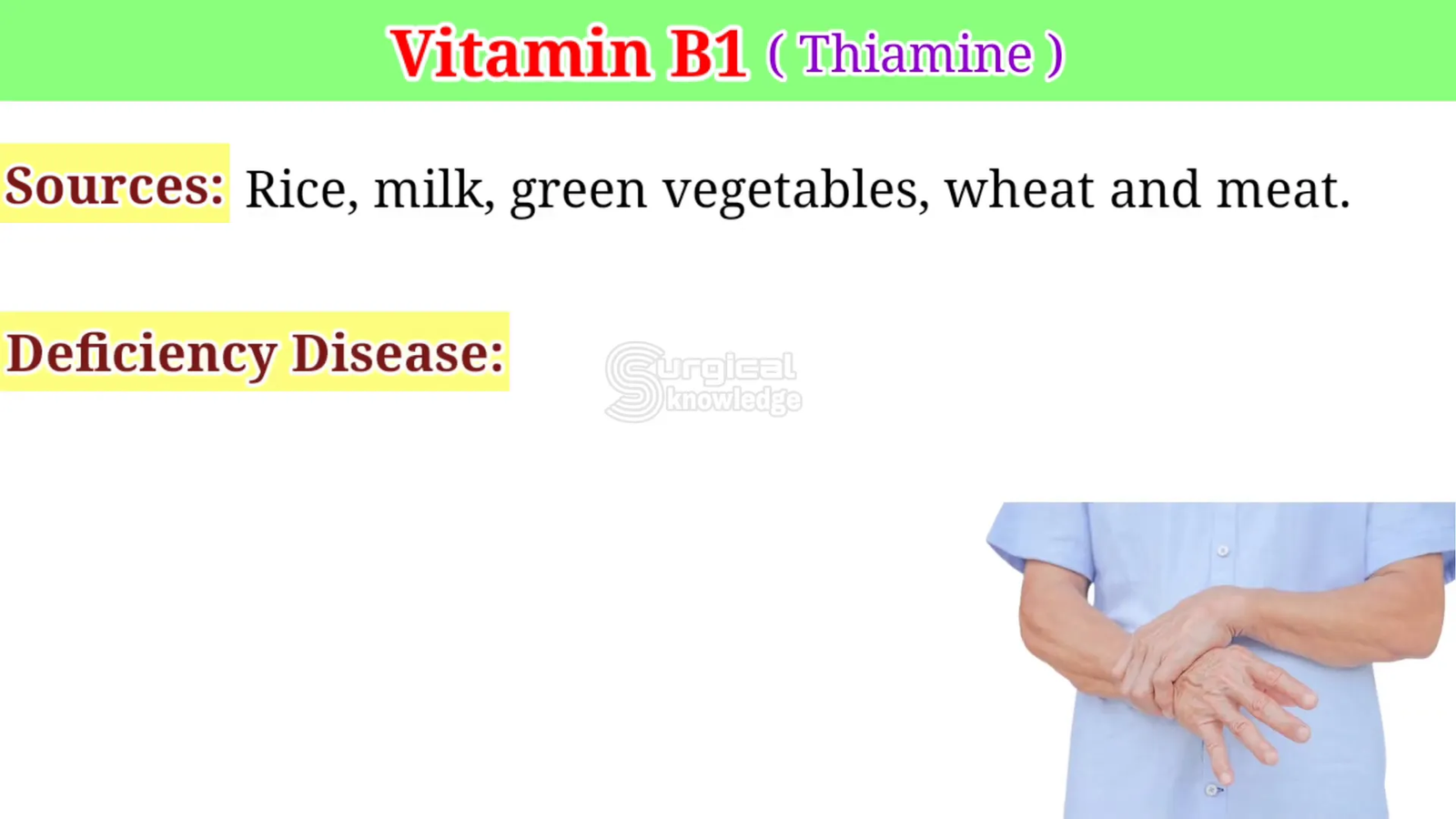 Vitamin B1 ( Thiamine )

Sources: Rice, milk, green vegetables, wheat and meat.

Deficiency Disease:

Surgical knowledge